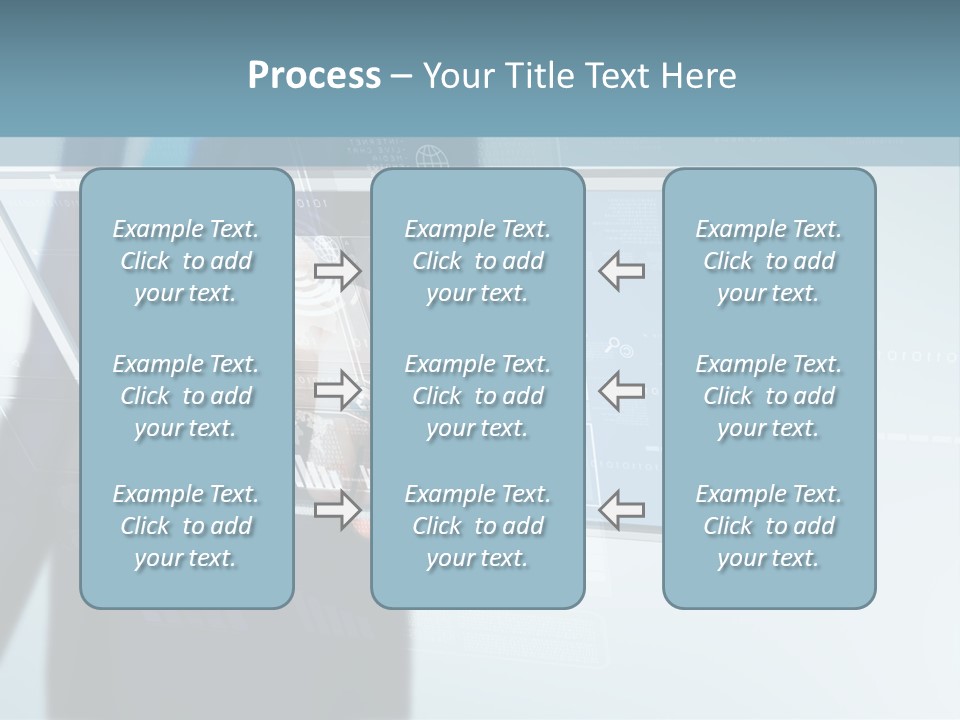 Process – Your Title Text Here

Example Text. Click to add your text.

Example Text. Click to add your text.

Example Text. Click to add your text.

Example Text. Click to add your text.

Example Text. Click to add your text.

Example Text. Click to add your text.

Example Text. Click to add your text.

Example Text. Click to add your text.

Example Text. Click to add your text.